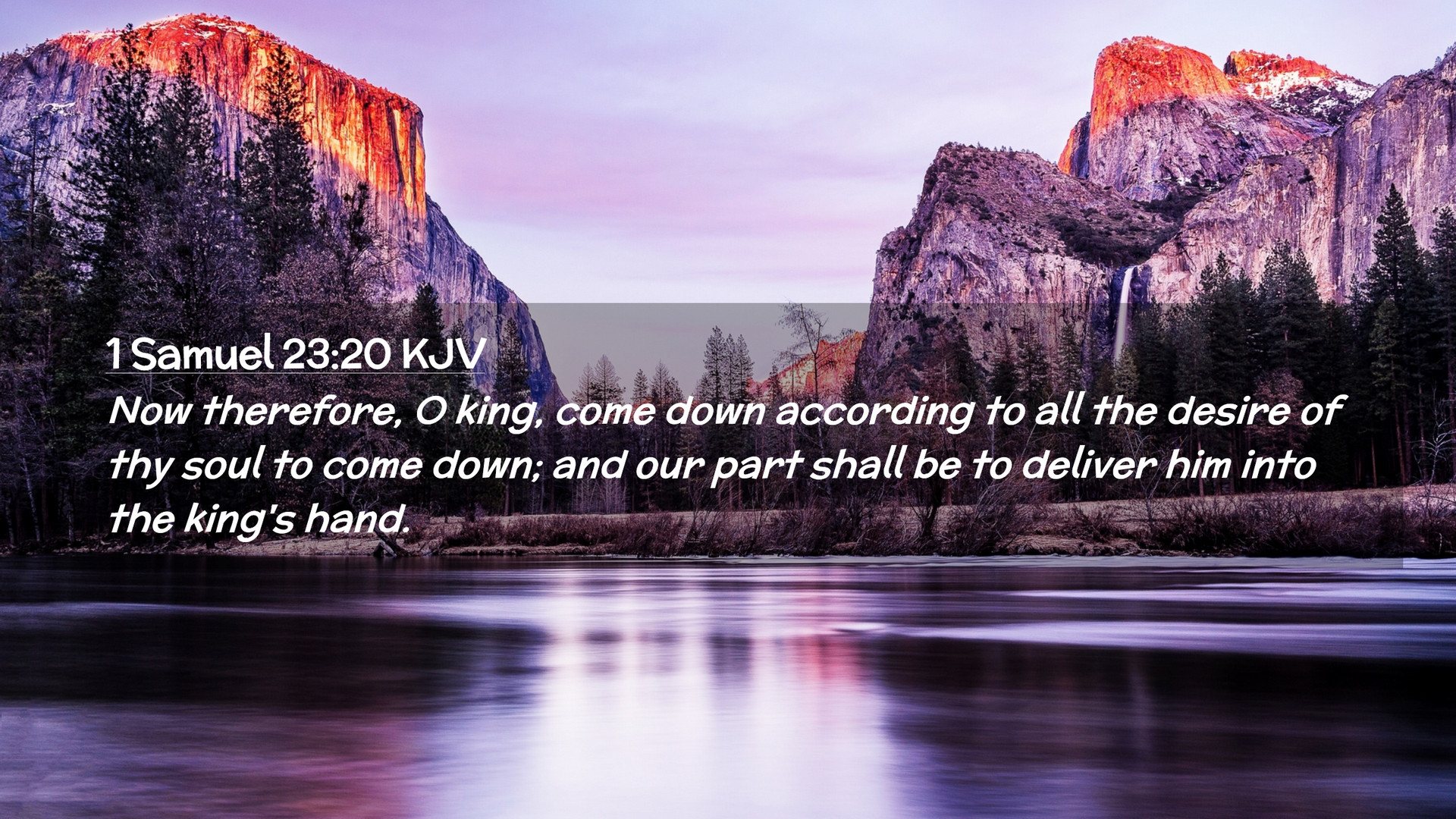 1 Samuel 23:20 KJV

Now therefore, O king, come down according to all the desire of thy soul to come down; and our part shall be to deliver him into the king's hand.